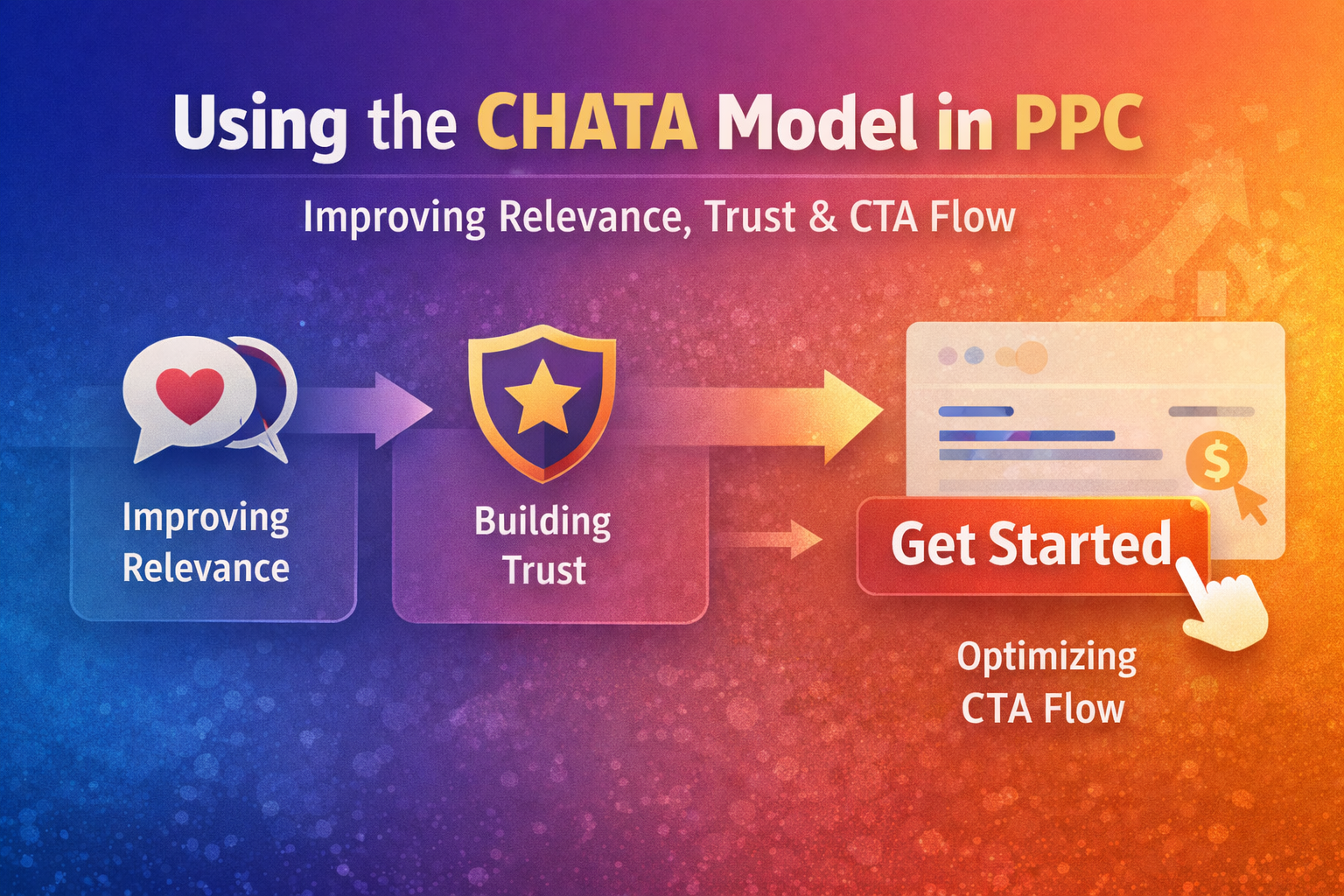 Using the CHATA Model in PPC

Improving Relevance, Trust & CTA Flow

Improving Relevance

Building Trust

$

Get Started

Optimizing CTA Flow